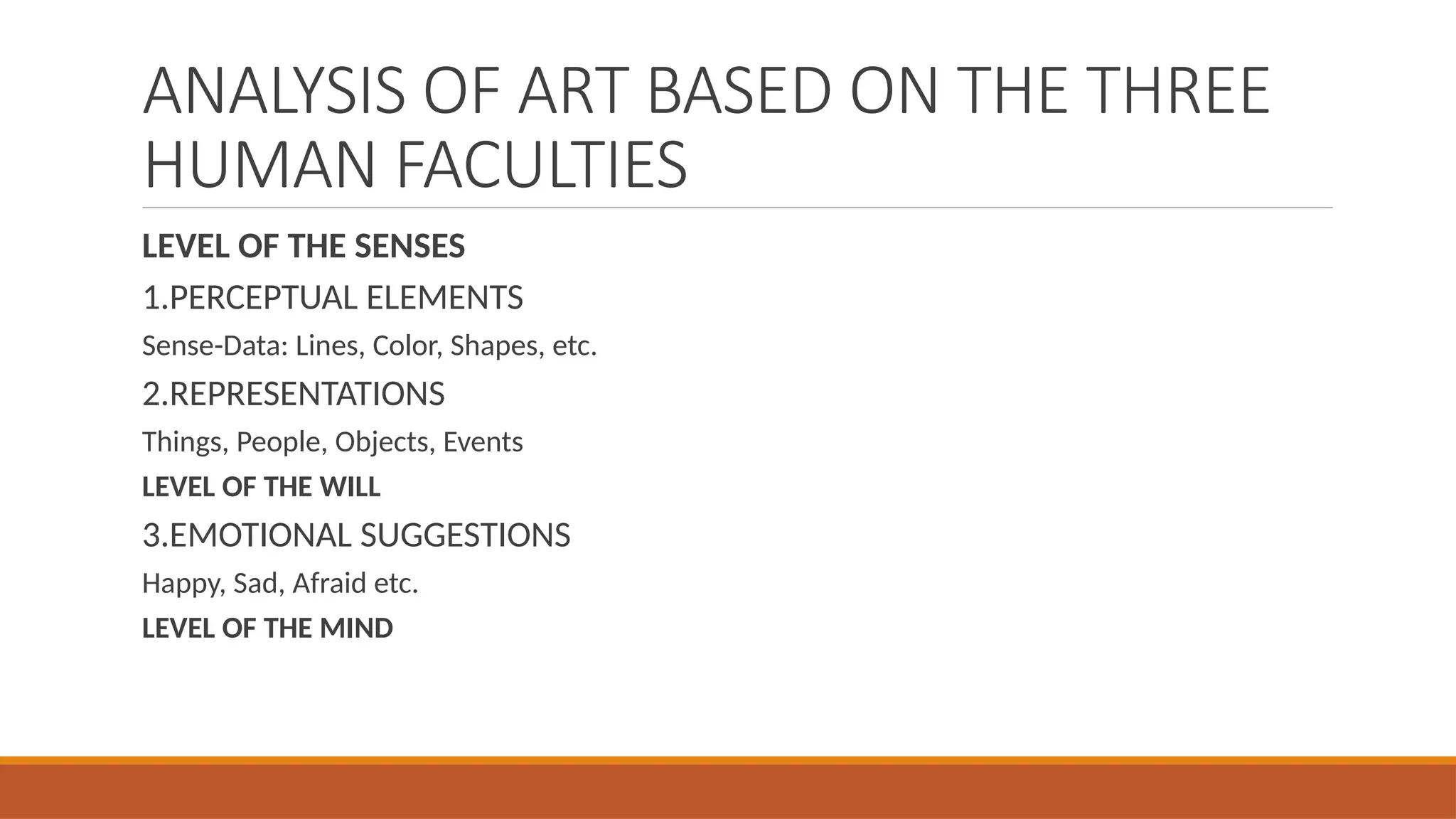 ANALYSIS OF ART BASED ON THE THREE HUMAN FACULTIES

LEVEL OF THE SENSES

1.PERCEPTUAL ELEMENTS

Sense-Data: Lines, Color, Shapes, etc.

2.REPRESENTATIONS

Things, People, Objects, Events

LEVEL OF THE WILL

3.EMOTIONAL SUGGESTIONS

Happy, Sad, Afraid etc.

LEVEL OF THE MIND